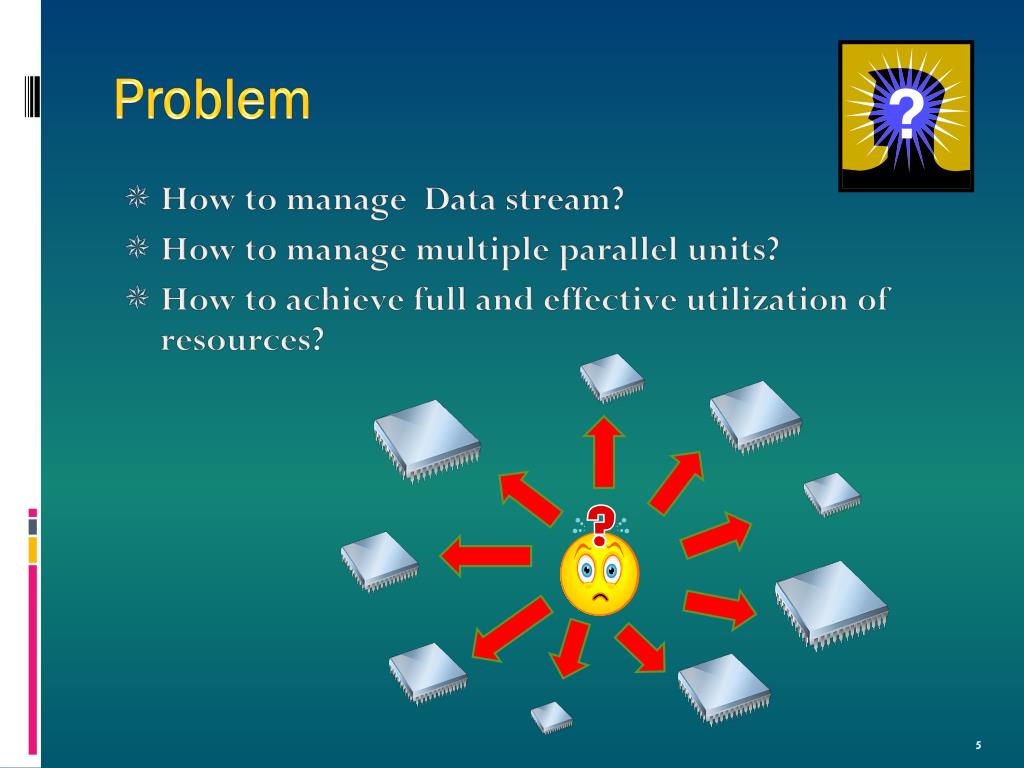 Problem

?

How to manage  Data stream?

How to manage multiple parallel units?

How to achieve full and effective utilization of resources?

?

5